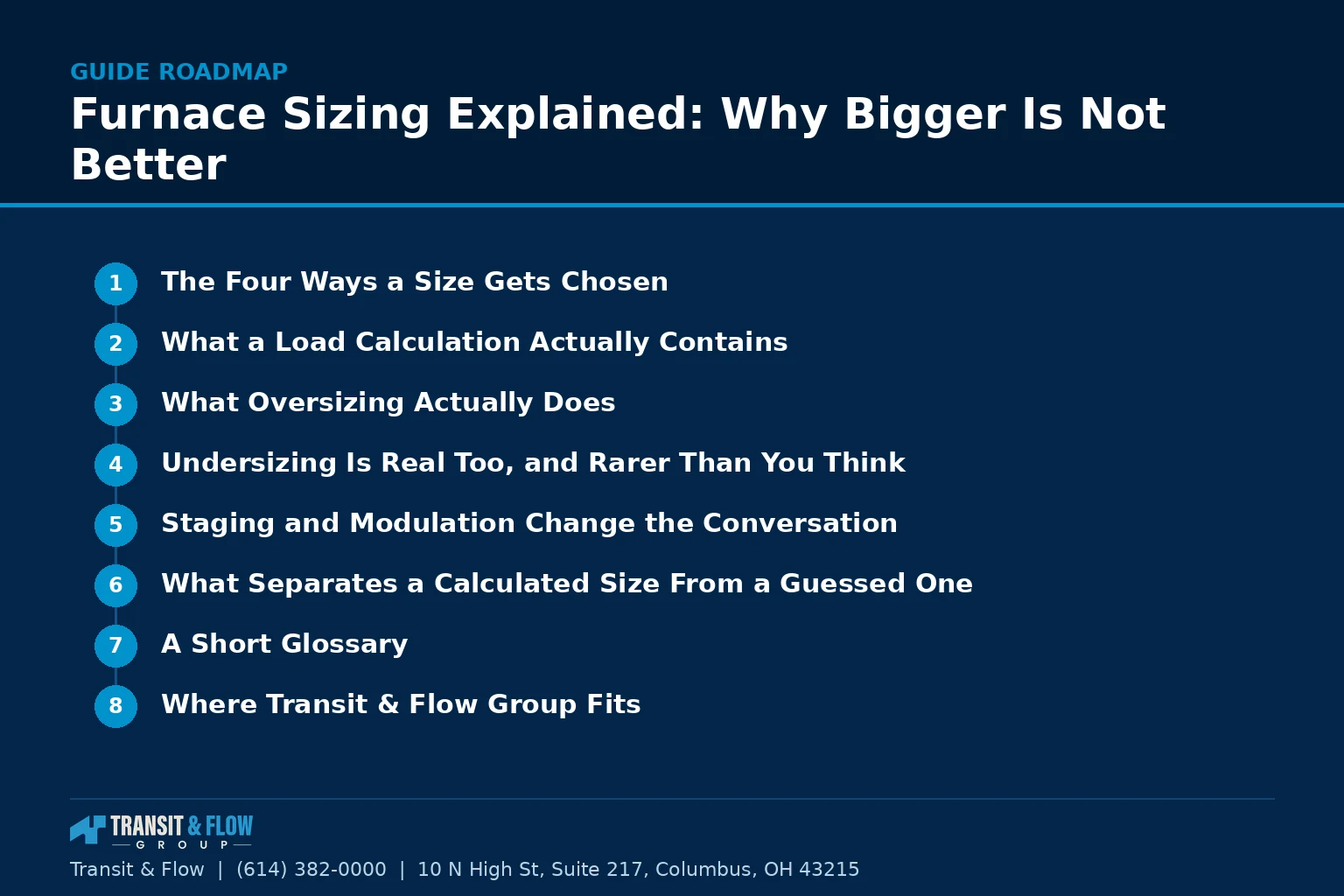 GUIDE ROADMAP

Furnace Sizing Explained: Why Bigger Is Not Better

1 The Four Ways a Size Gets Chosen

2 What a Load Calculation Actually Contains

3 What Oversizing Actually Does

4 Undersizing Is Real Too, and Rarer Than You Think

5 Staging and Modulation Change the Conversation

6 What Separates a Calculated Size From a Guessed One

7 A Short Glossary

8 Where Transit & Flow Group Fits

TRANSIT & FLOW GROUP

Transit & Flow | (614) 382-0000 | 10 N High St, Suite 217, Columbus, OH 43215